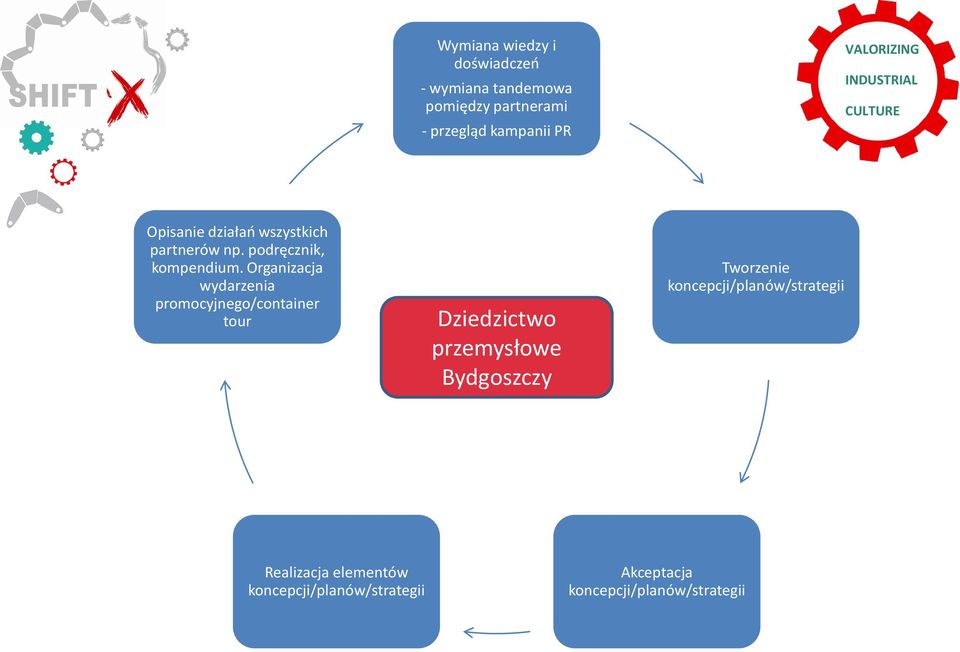 SHIFT X

VALORIZING
INDUSTRIAL
CULTURE

Wymiana wiedzy i doświadczeń
- wymiana tandemowa pomiędzy partnerami
- przegląd kampanii PR

Tworzenie koncepcji/planów/strategii

Akceptacja koncepcji/planów/strategii

Realizacja elementów koncepcji/planów/strategii

Opisanie działań wszystkich partnerów np. podręcznik, kompendium. Organizacja wydarzenia promocyjnego/container tour

Dziedzictwo przemysłowe Bydgoszczy